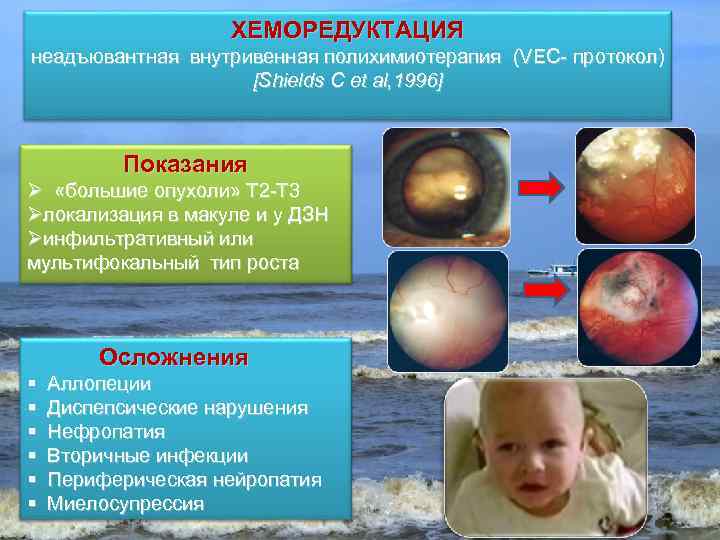 ХЕМОРЕДУКТАЦИЯ
неадъювантная внутривенная полихимиотерапия (VEC- протокол)
[Shields C et al,1996]

Показания
➢ «большие опухоли» Т2-Т3
➢локализация в макуле и у ДЗН
➢инфильтративный или мультифокальный тип роста

Осложнения
▪ Аллопеции
▪ Диспепсические нарушения
▪ Нефропатия
▪ Вторичные инфекции
▪ Периферическая нейропатия
▪ Миелосупрессия